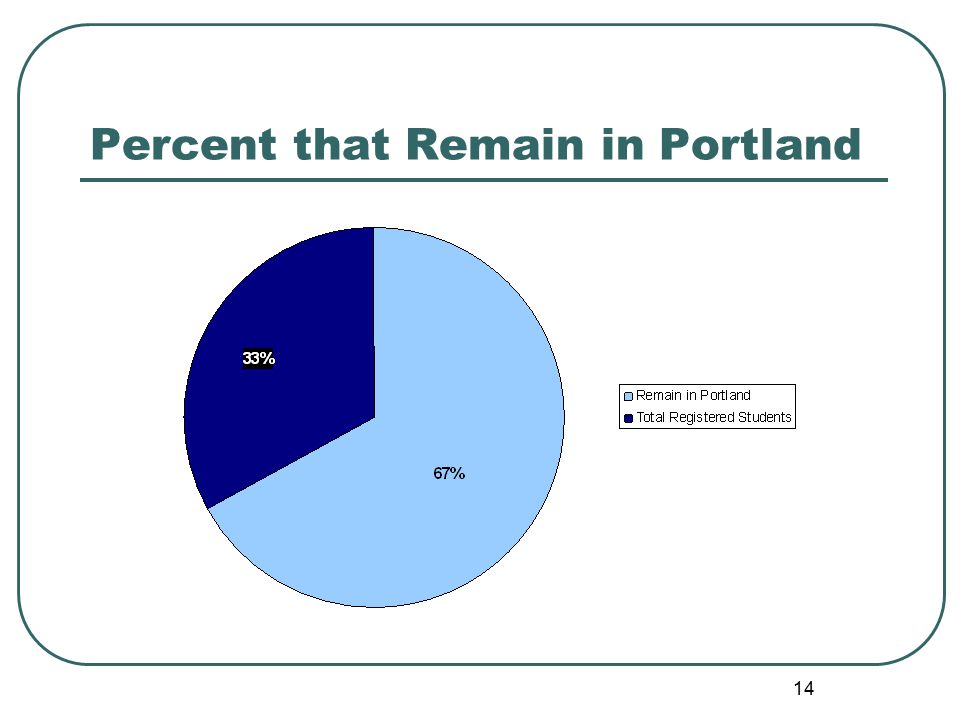 Percent that Remain in Portland

33%

67%

Remain in Portland
Total Registered Students

14